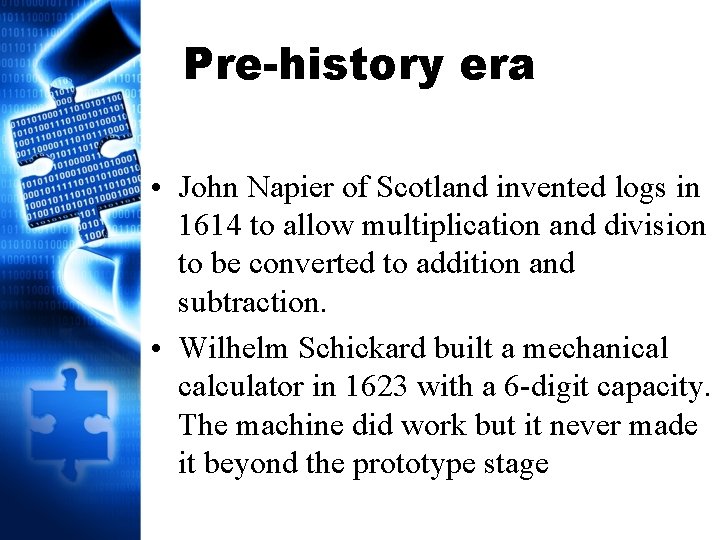 Pre-history era

• John Napier of Scotland invented logs in 1614 to allow multiplication and division to be converted to addition and subtraction.

• Wilhelm Schickard built a mechanical calculator in 1623 with a 6-digit capacity. The machine did work but it never made it beyond the prototype stage